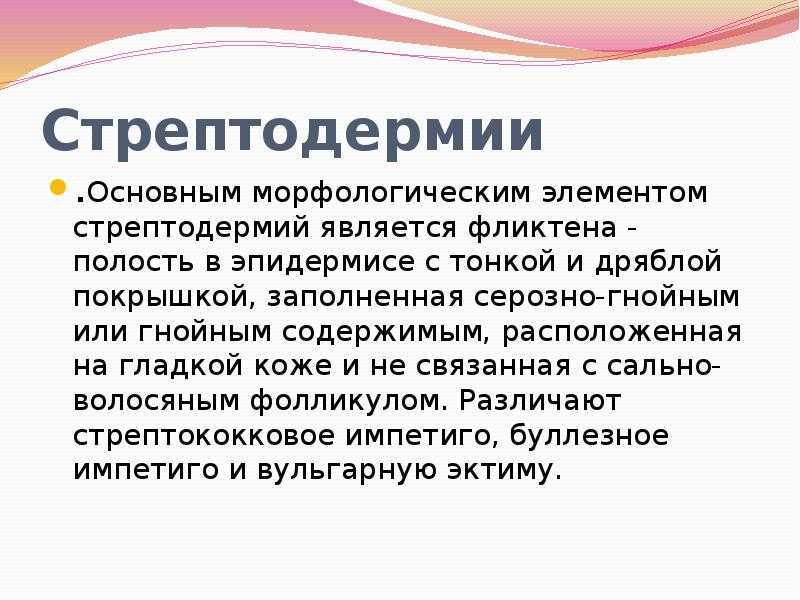 Стрептодермии

.Основным морфологическим элементом стрептодермий является фликтена - полость в эпидермисе с тонкой и дряблой покрышкой, заполненная серозно-гнойным или гнойным содержимым, расположенная на гладкой коже и не связанная с сально-волосяным фолликулом. Различают стрептококковое импетиго, буллезное импетиго и вульгарную эктиму.